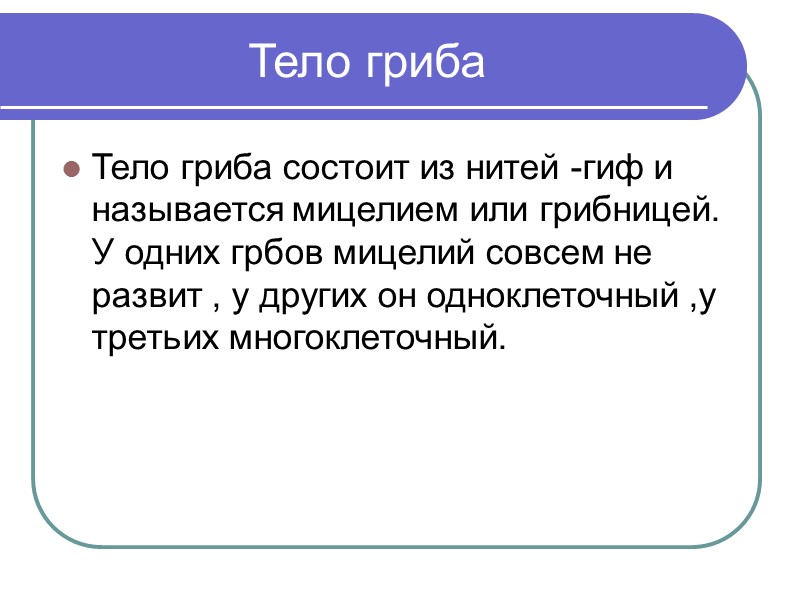 Тело гриба

Тело гриба состоит из нитей -гиф и называется мицелием или грибницей. У одних грбов мицелий совсем не развит , у других он одноклеточный ,у третьих многоклеточный.